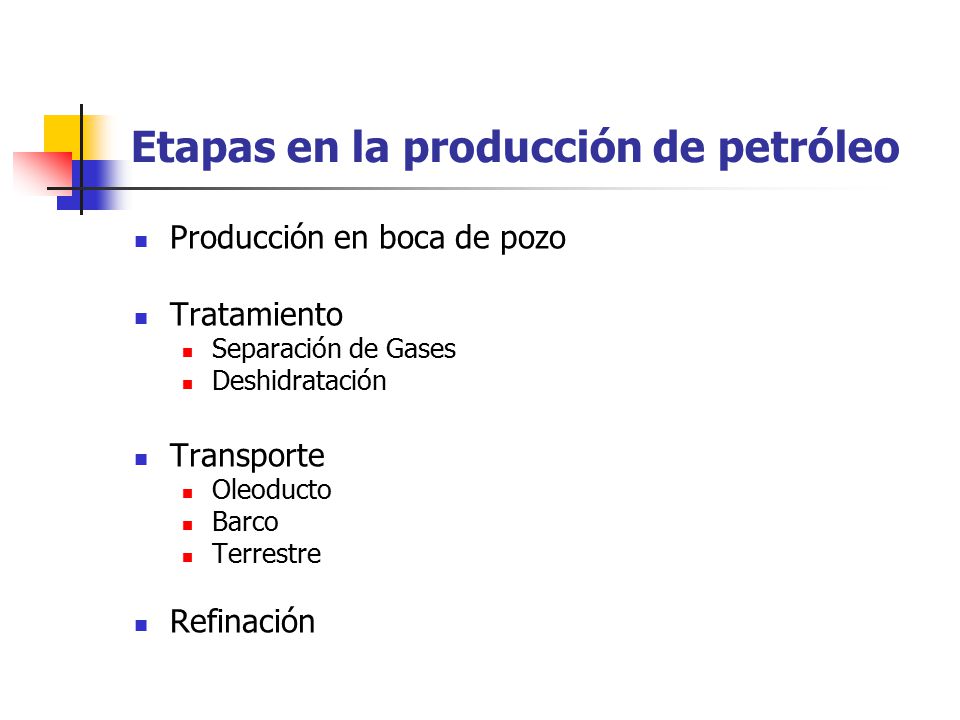 Etapas en la producción de petróleo

- Producción en boca de pozo

- Tratamiento
  - Separación de Gases
  - Deshidratación

- Transporte
  - Oleoducto
  - Barco
  - Terrestre

- Refinación